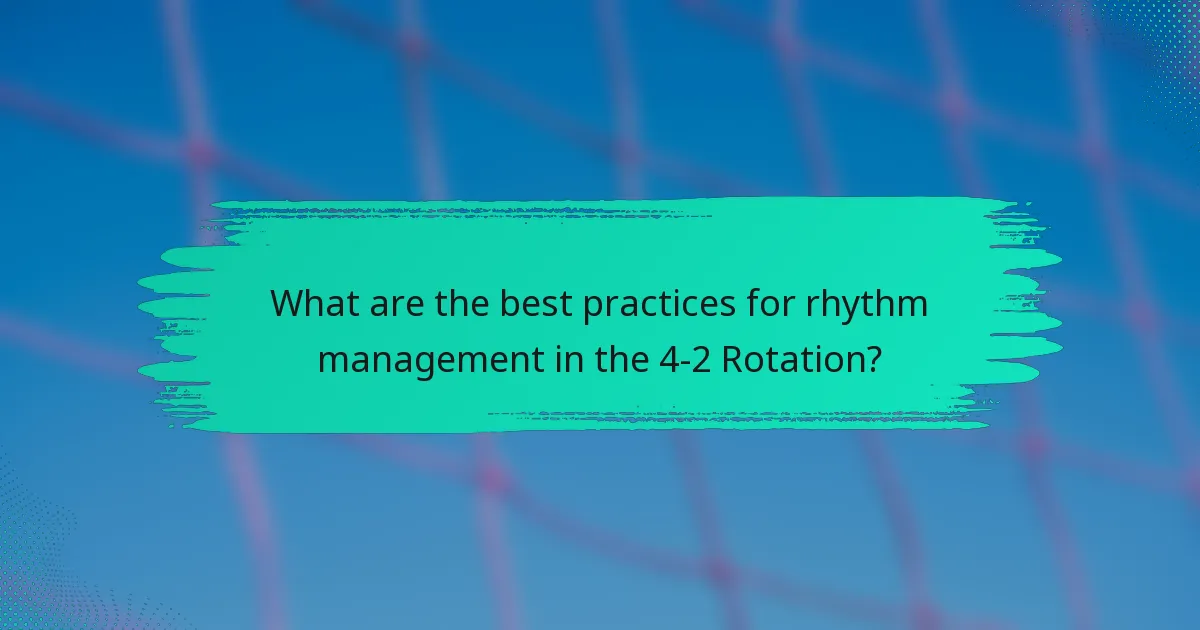 What are the best practices for rhythm management in the 4-2 Rotation?